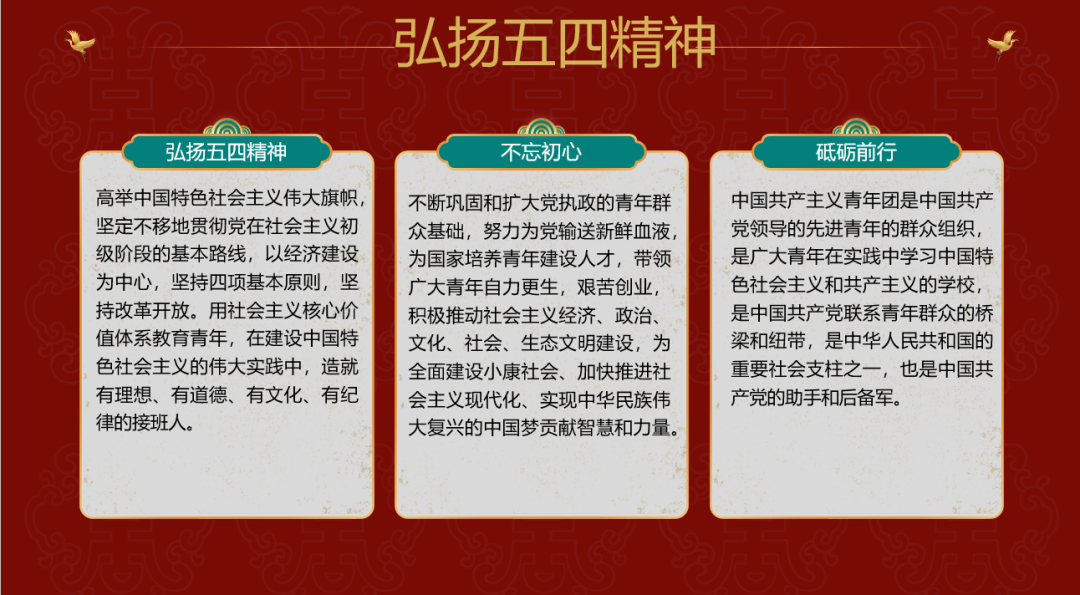 弘扬五四精神

弘扬五四精神

高举中国特色社会主义伟大旗帜，坚定不移地贯彻党在社会主义初级阶段的基本路线，以经济建设为中心，坚持四项基本原则，坚持改革开放。用社会主义核心价值体系教育青年，在建设中国特色社会主义的伟大实践中，造就有理想、有道德、有文化、有纪律的接班人。

不忘初心

不断巩固和扩大党执政的青年群众基础，努力为党输送新鲜血液，为国家培养青年建设人才，带领广大青年自力更生，艰苦创业，积极推动社会主义经济、政治、文化、社会、生态文明建设，为全面建设小康社会、加快推进社会主义现代化、实现中华民族伟大复兴的中国梦贡献智慧和力量。

砥砺前行

中国共产主义青年团是中国共产党领导的先进青年的群众组织，是广大青年在实践中学习中国特色社会主义和共产主义的学校，是中国共产党联系青年群众的桥梁和纽带，是中华人民共和国的重要社会支柱之一，也是中国共产党的助手和后备军。